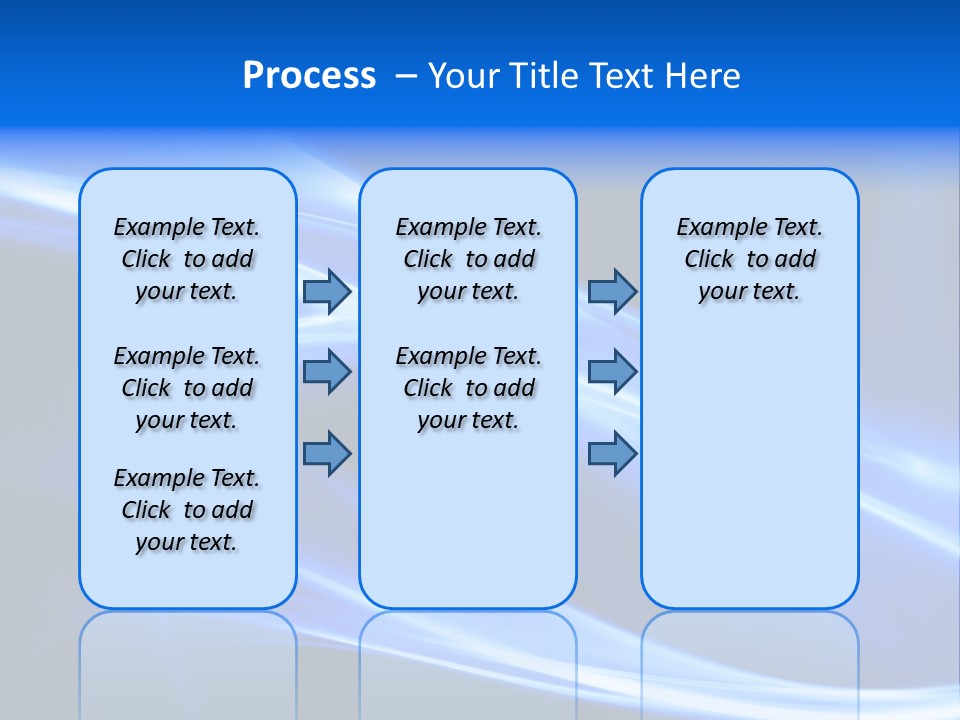 Process – Your Title Text Here

Example Text. Click to add your text.

Example Text. Click to add your text.

Example Text. Click to add your text.

Example Text. Click to add your text.

Example Text. Click to add your text.

Example Text. Click to add your text.